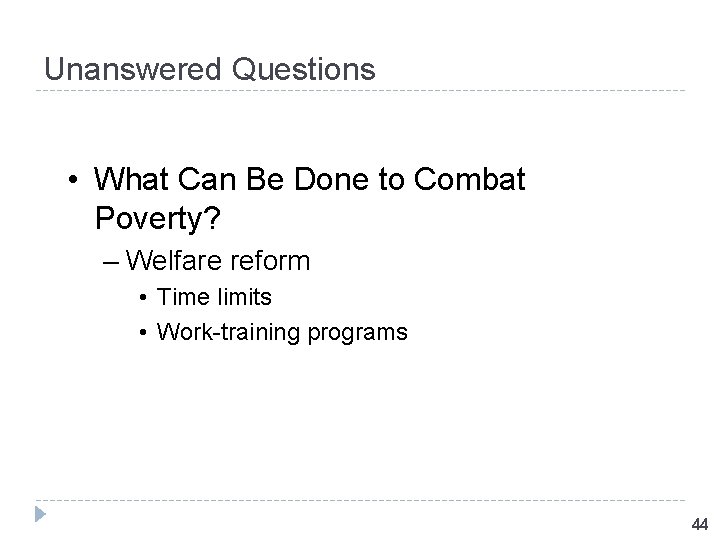 Unanswered Questions

• What Can Be Done to Combat Poverty?
– Welfare reform
• Time limits
• Work-training programs

44